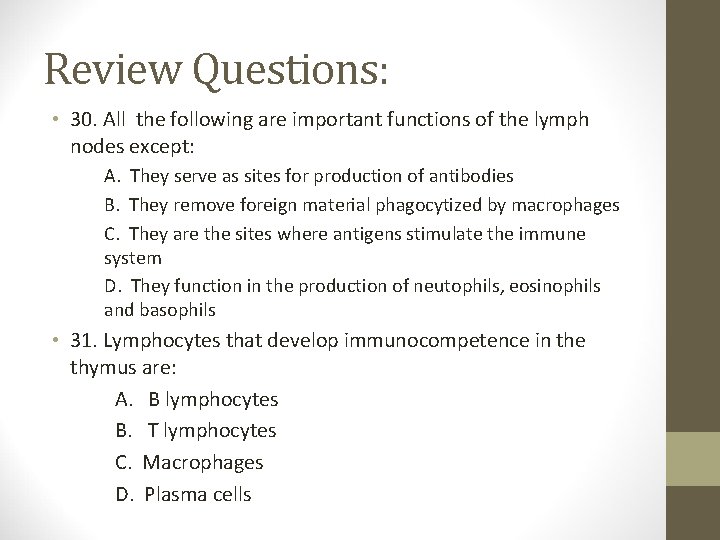 Review Questions:

• 30. All the following are important functions of the lymph nodes except:

A. They serve as sites for production of antibodies

B. They remove foreign material phagocytized by macrophages

C. They are the sites where antigens stimulate the immune system

D. They function in the production of neutophils, eosinophils and basophils

• 31. Lymphocytes that develop immunocompetence in the thymus are:

A. B lymphocytes

B. T lymphocytes

C. Macrophages

D. Plasma cells